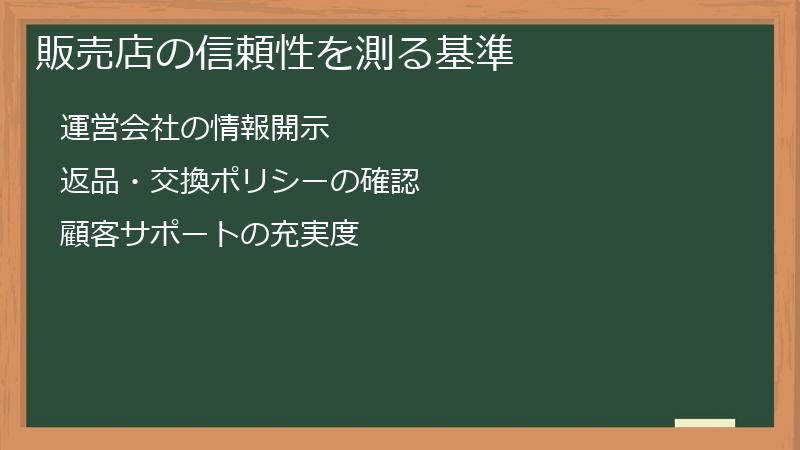 販売店の信頼性を測る基準

運営会社の情報開示

返品・交換ポリシーの確認

顧客サポートの充実度